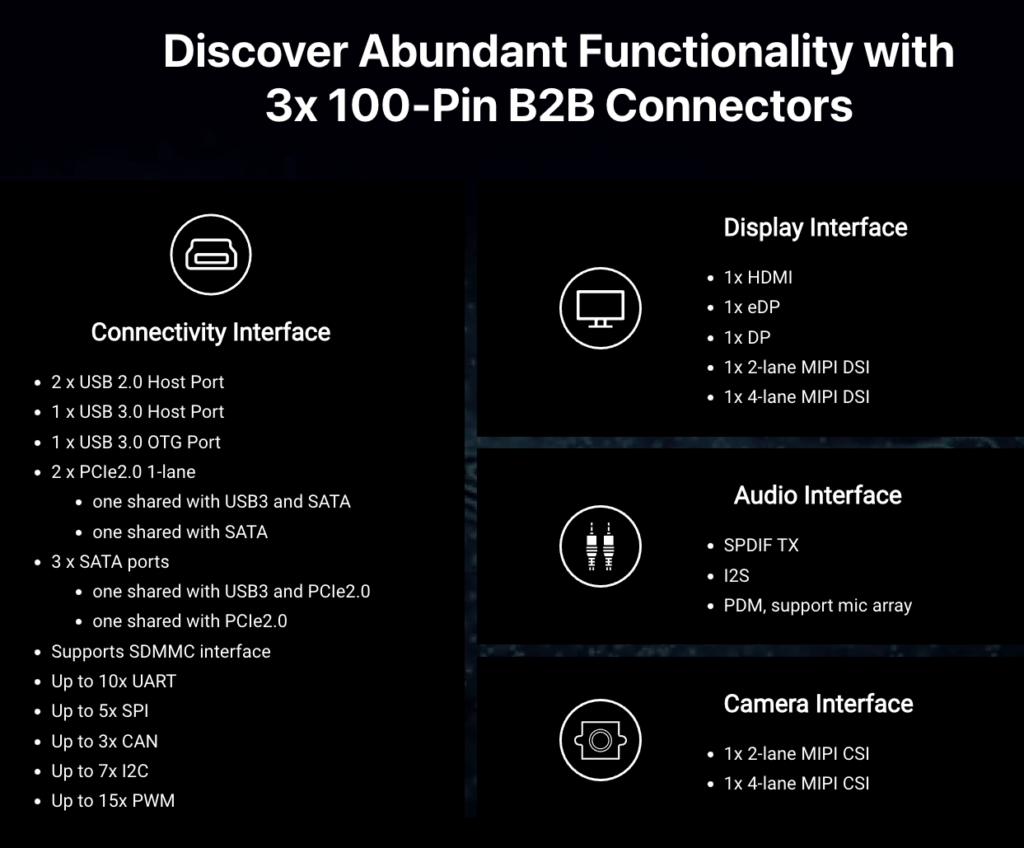 Discover Abundant Functionality with 3x 100-Pin B2B Connectors

Connectivity Interface

- 2 x USB 2.0 Host Port
- 1 x USB 3.0 Host Port
- 1 x USB 3.0 OTG Port
- 2 x PCIe2.0 1-lane
  - one shared with USB3 and SATA
  - one shared with SATA
- 3 x SATA ports
  - one shared with USB3 and PCIe2.0
  - one shared with PCIe2.0
- Supports SDMMC interface
- Up to 10x UART
- Up to 5x SPI
- Up to 3x CAN
- Up to 7x I2C
- Up to 15x PWM

Display Interface

- 1x HDMI
- 1x eDP
- 1x DP
- 1x 2-lane MIPI DSI
- 1x 4-lane MIPI DSI

Audio Interface

- SPDIF TX
- I2S
- PDM, support mic array

Camera Interface

- 1x 2-lane MIPI CSI
- 1x 4-lane MIPI CSI